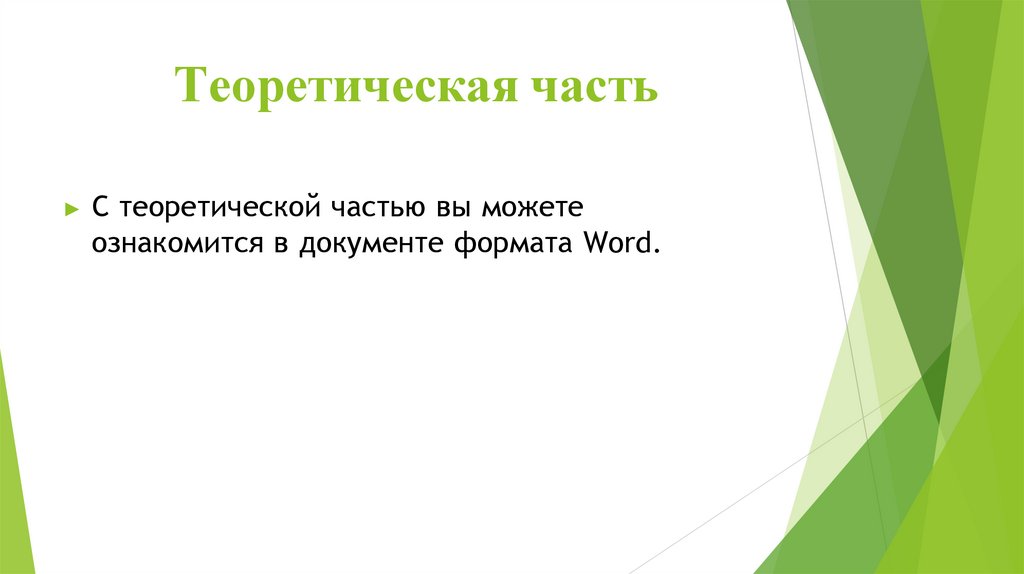 Теоретическая часть

► С теоретической частью вы можете ознакомится в документе формата Word.